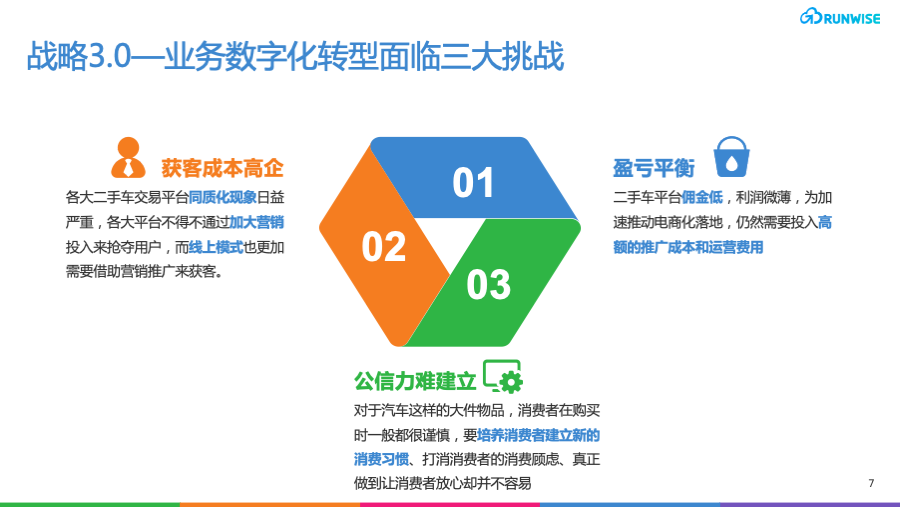 RUNWISE

战略3.0—业务数字化转型面临三大挑战

获客成本高企

各大二手车交易平台同质化现象日益严重，各大平台不得不通过加大营销投入来抢夺用户，而线上模式也更加需要借助营销推广来获客。

01

02

03

盈亏平衡

二手车平台佣金低，利润微薄，为加速推动电商化落地，仍然需要投入高额的推广成本和运营费用

公信力难建立

对于汽车这样的大件物品，消费者在购买时一般都很谨慎，要培养消费者建立新的消费习惯、打消消费者的消费顾虑、真正做到让消费者放心却并不容易

7